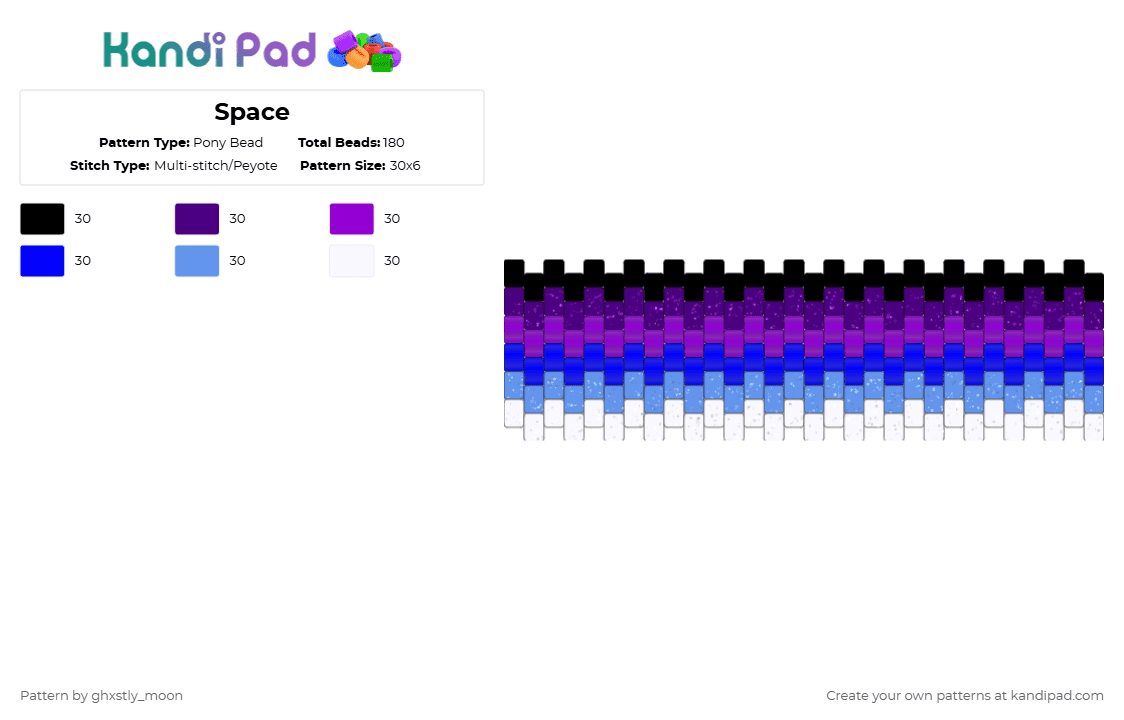 Kandi Pad

Space

Pattern Type: Pony Bead
Total Beads: 180
Stitch Type: Multi-stitch/Peyote
Pattern Size: 30x6

30
30
30
30
30
30

Pattern by ghxstly_moon

Create your own patterns at kandipad.com